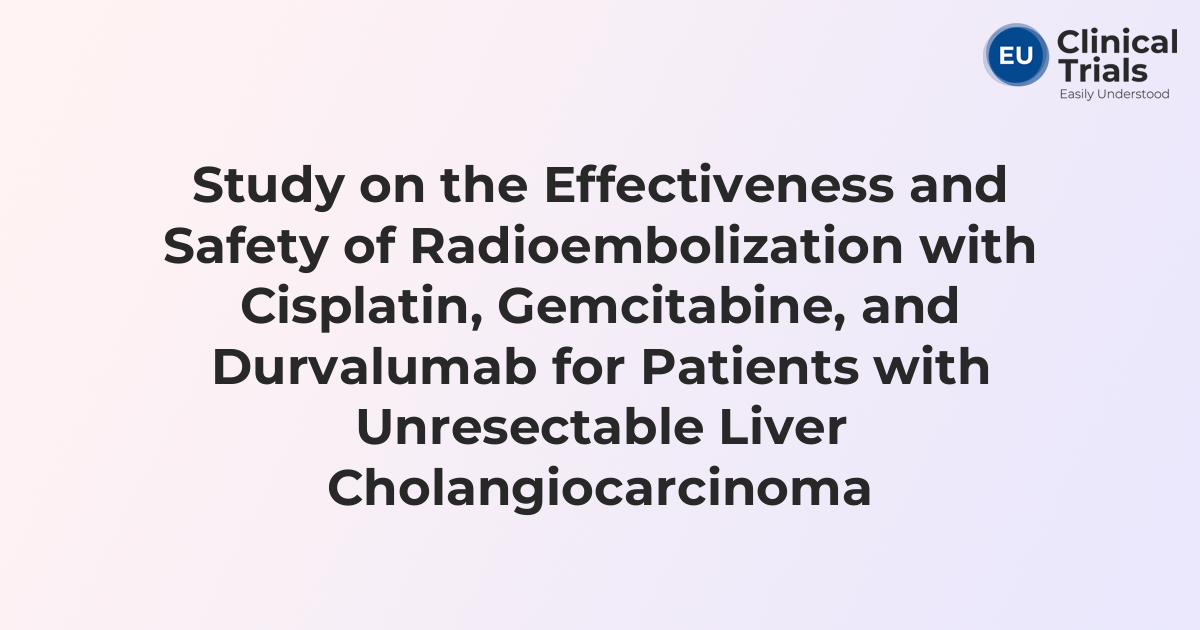 EU Clinical Trials
Easily Understood

Study on the Effectiveness and Safety of Radioembolization with Cisplatin, Gemcitabine, and Durvalumab for Patients with Unresectable Liver Cholangiocarcinoma